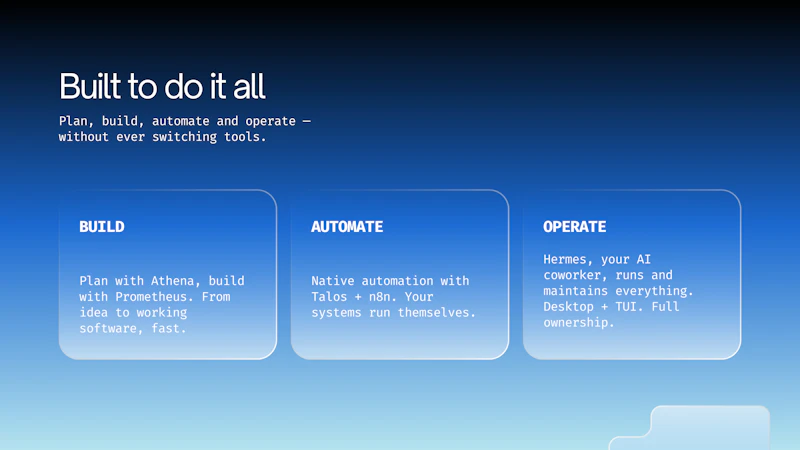 Built to do it all

Plan, build, automate and operate — without ever switching tools.

BUILD

Plan with Athena, build with Prometheus. From idea to working software, fast.

AUTOMATE

Native automation with Talos + n8n. Your systems run themselves.

OPERATE

Hermes, your AI coworker, runs and maintains everything. Desktop + TUI. Full ownership.